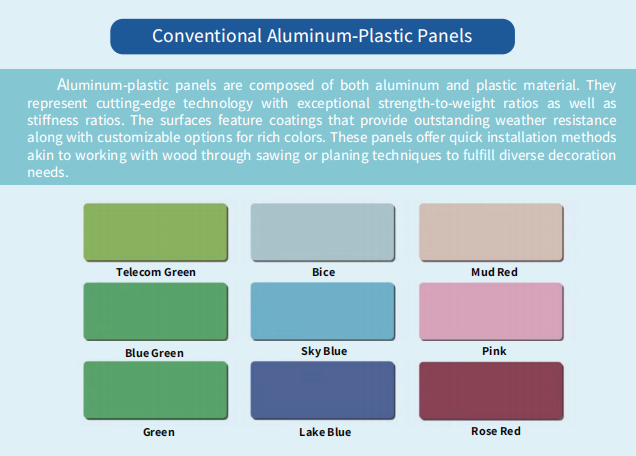 Conventional Aluminum-Plastic Panels

Aluminum-plastic panels are composed of both aluminum and plastic material. They represent cutting-edge technology with exceptional strength-to-weight ratios as well as stiffness ratios. The surfaces feature coatings that provide outstanding weather resistance along with customizable options for rich colors. These panels offer quick installation methods akin to working with wood through sawing or planing techniques to fulfill diverse decoration needs.

Telecom Green

Bice

Mud Red

Blue Green

Sky Blue

Pink

Green

Lake Blue

Rose Red